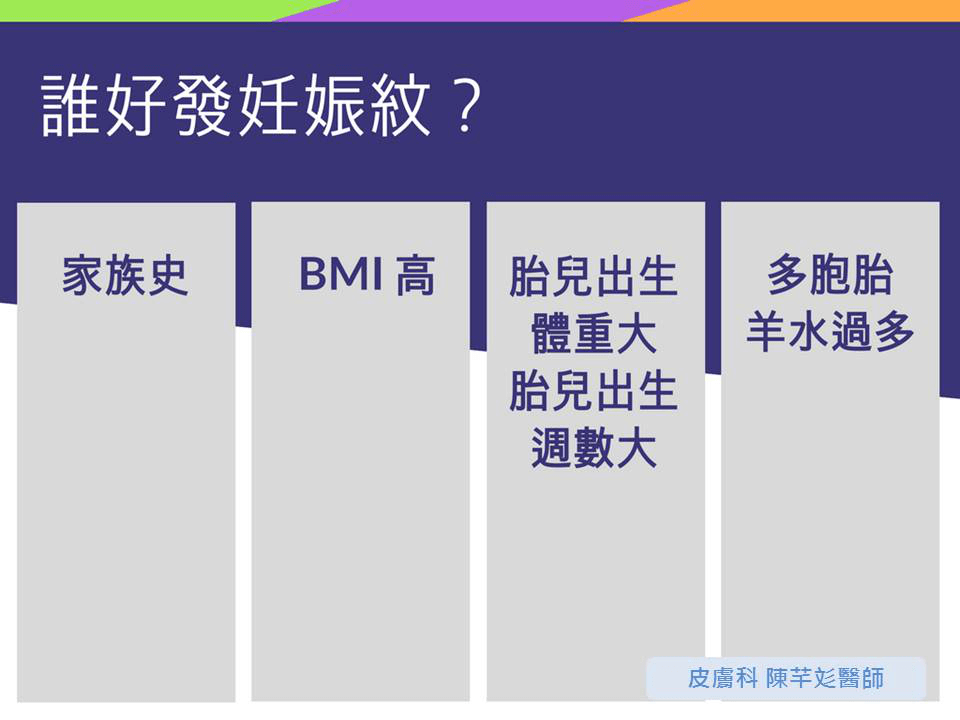 誰好發妊娠紋？

家族史

BMI 高

胎兒出生體重大
胎兒出生週數大

多胞胎
羊水過多

皮膚科 陳芊彣醫師